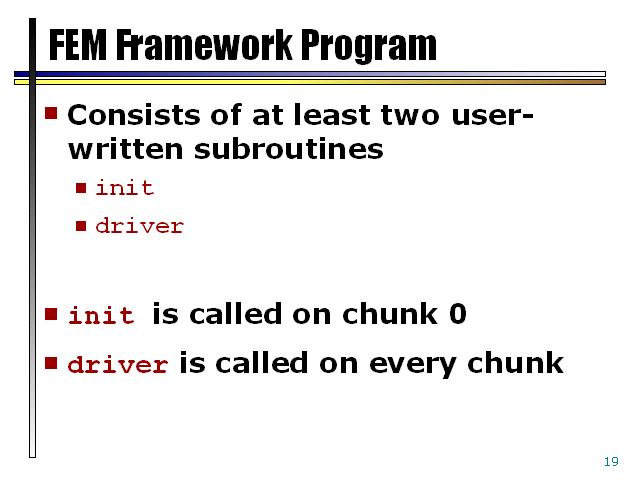 FEM Framework Program

Consists of at least two user-written subroutines

init

driver

init is called on chunk 0

driver is called on every chunk

19